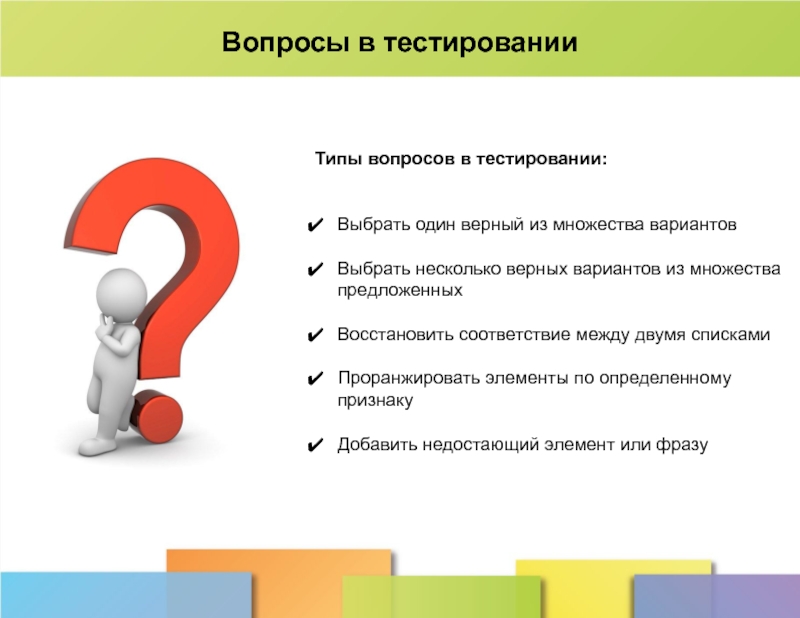 Вопросы в тестировании

Типы вопросов в тестировании:

✔ Выбрать один верный из множества вариантов

✔ Выбрать несколько верных вариантов из множества предложенных

✔ Восстановить соответствие между двумя списками

✔ Проранжировать элементы по определенному признаку

✔ Добавить недостающий элемент или фразу